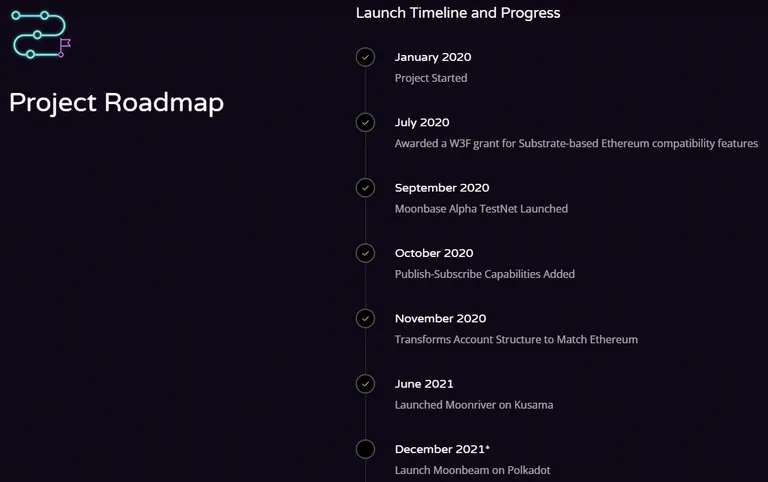 Project Roadmap

Launch Timeline and Progress

January 2020
Project Started

July 2020
Awarded a W3F grant for Substrate-based Ethereum compatibility features

September 2020
Moonbase Alpha TestNet Launched

October 2020
Publish-Subscribe Capabilities Added

November 2020
Transforms Account Structure to Match Ethereum

June 2021
Launched Moonriver on Kusama

December 2021*
Launch Moonbeam on Polkadot